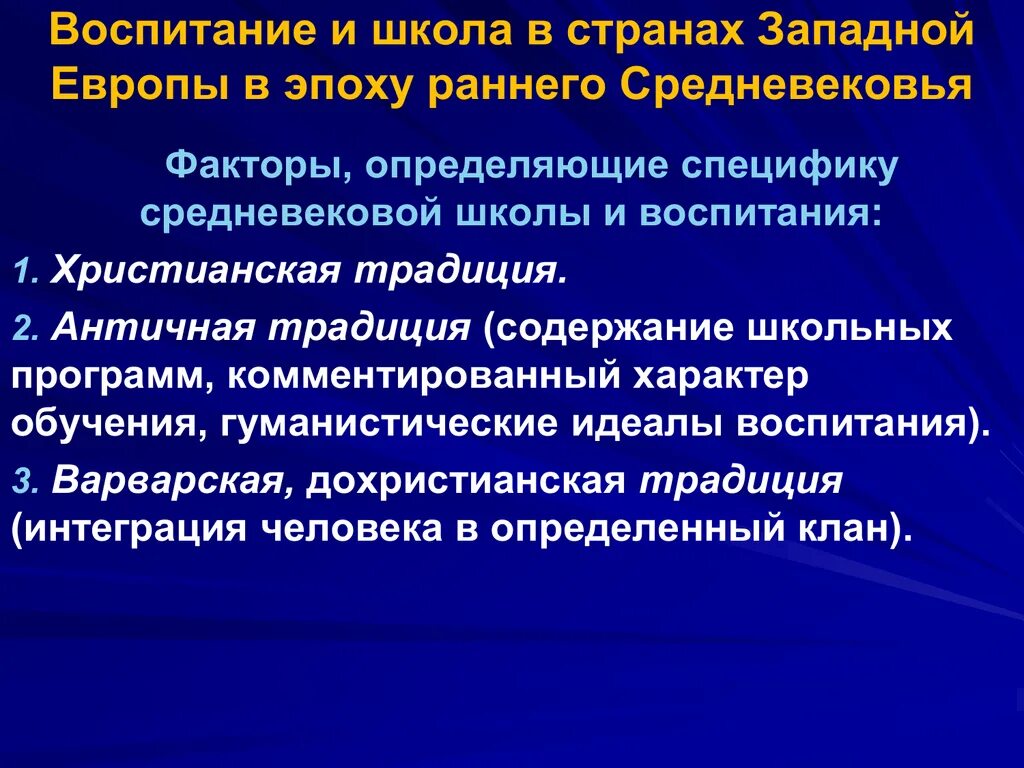 Воспитание и школа в странах Западной Европы в эпоху раннего Средневековья

Факторы, определяющие специфику средневековой школы и воспитания:

1. Христианская традиция.

2. Античная традиция (содержание школьных программ, комментированный характер обучения, гуманистические идеалы воспитания).

3. Варварская, дохристианская традиция (интеграция человека в определенный клан).